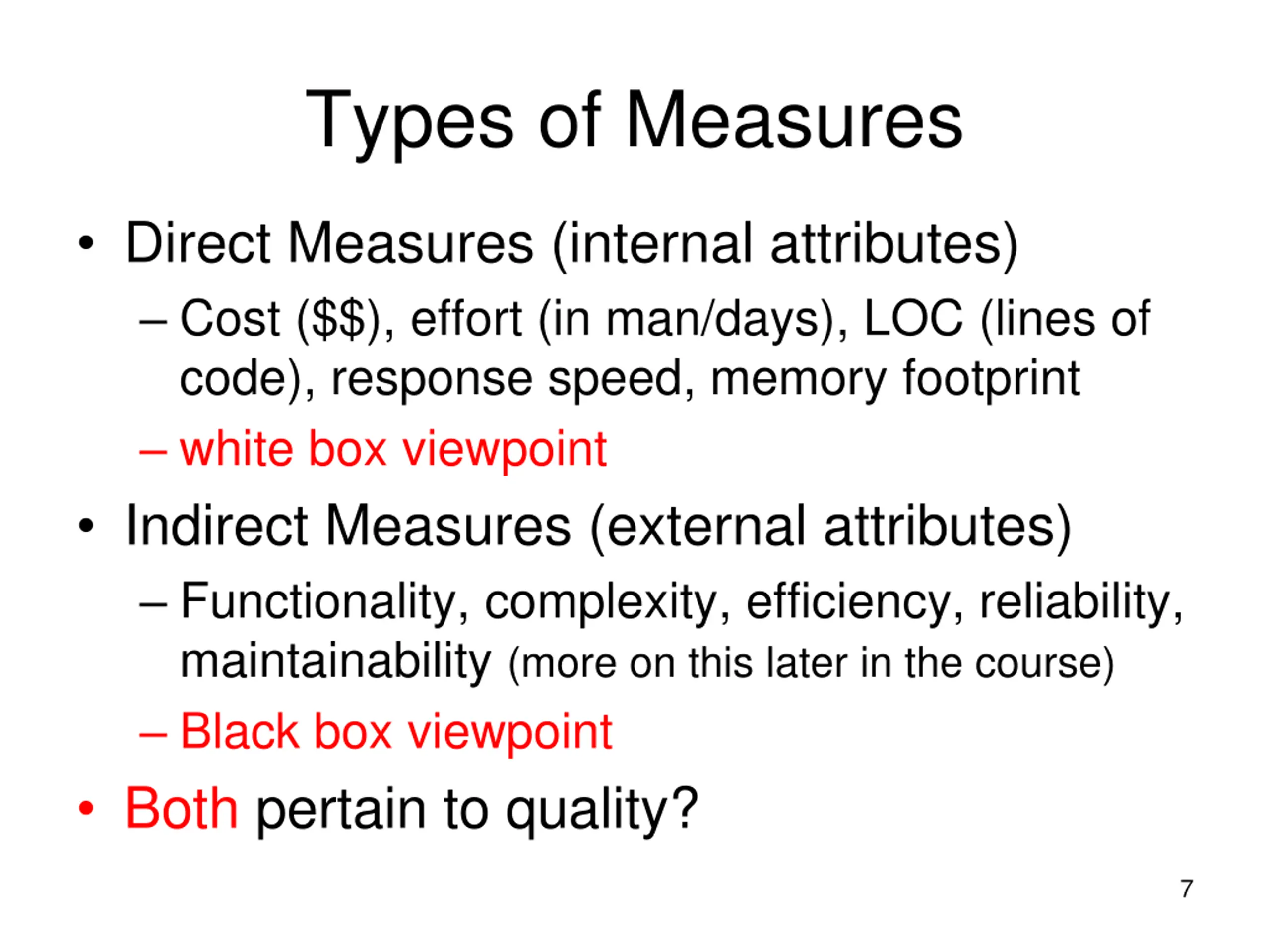 Types of Measures

• Direct Measures (internal attributes)
– Cost (\$\$), effort (in man/days), LOC (lines of code), response speed, memory footprint
– white box viewpoint

• Indirect Measures (external attributes)
– Functionality, complexity, efficiency, reliability, maintainability (more on this later in the course)
– Black box viewpoint

• Both pertain to quality?

7